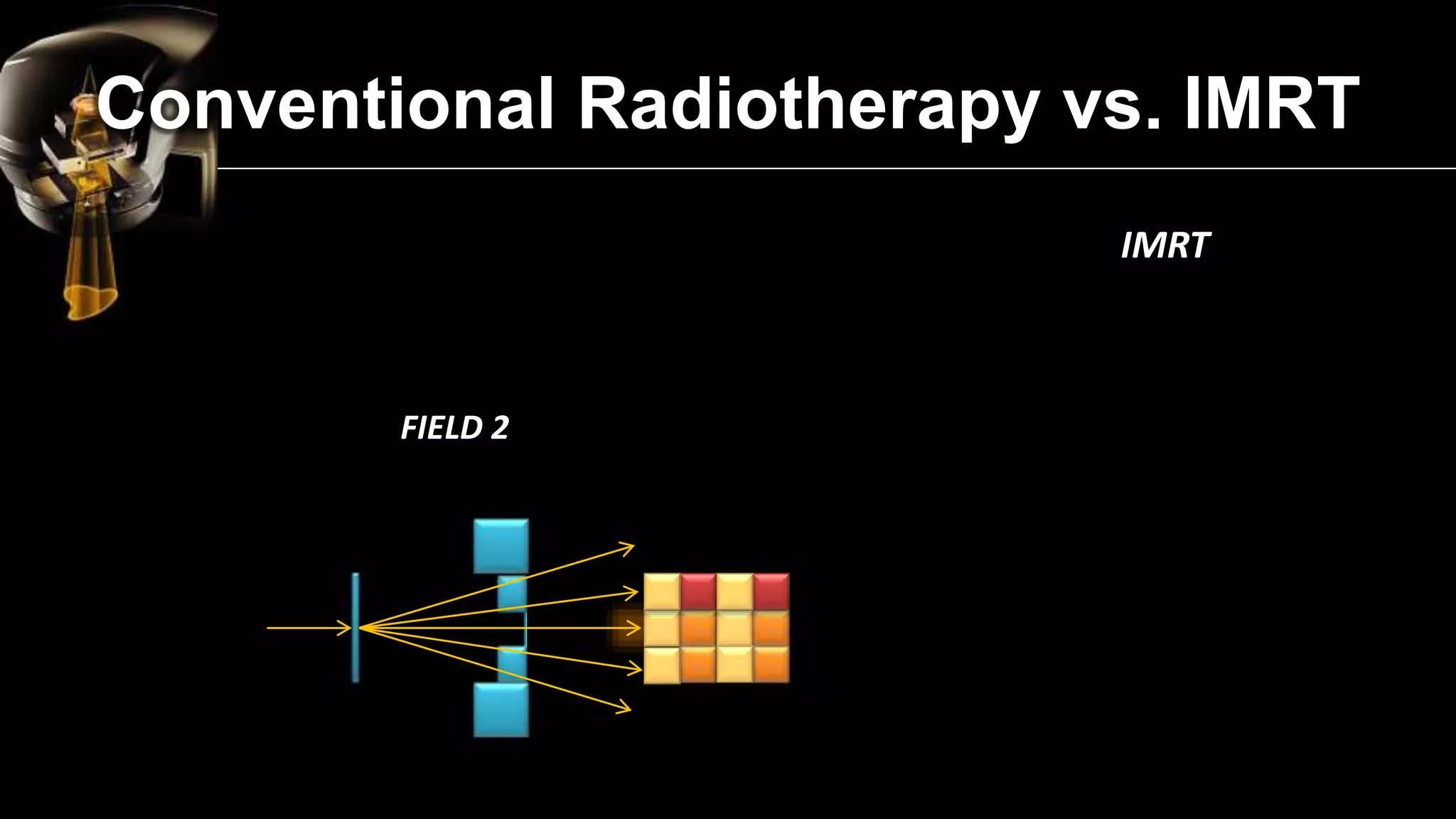 Conventional Radiotherapy vs. IMRT

IMRT

FIELD 2